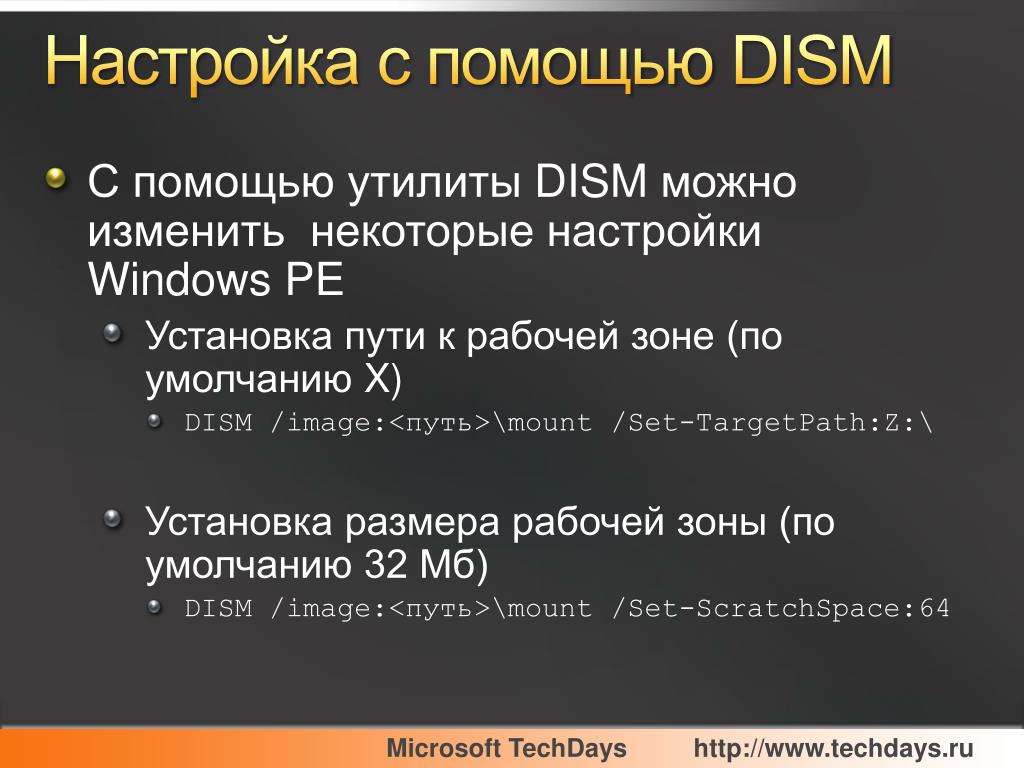 Настройка с помощью DISM

С помощью утилиты DISM можно изменить некоторые настройки Windows PE

Установка пути к рабочей зоне (по умолчанию X)

DISM /image:<путь>\mount /Set-TargetPath:Z:\

Установка размера рабочей зоны (по умолчанию 32 Мб)

DISM /image:<путь>\mount /Set-ScratchSpace:64

Microsoft TechDays http://www.techdays.ru